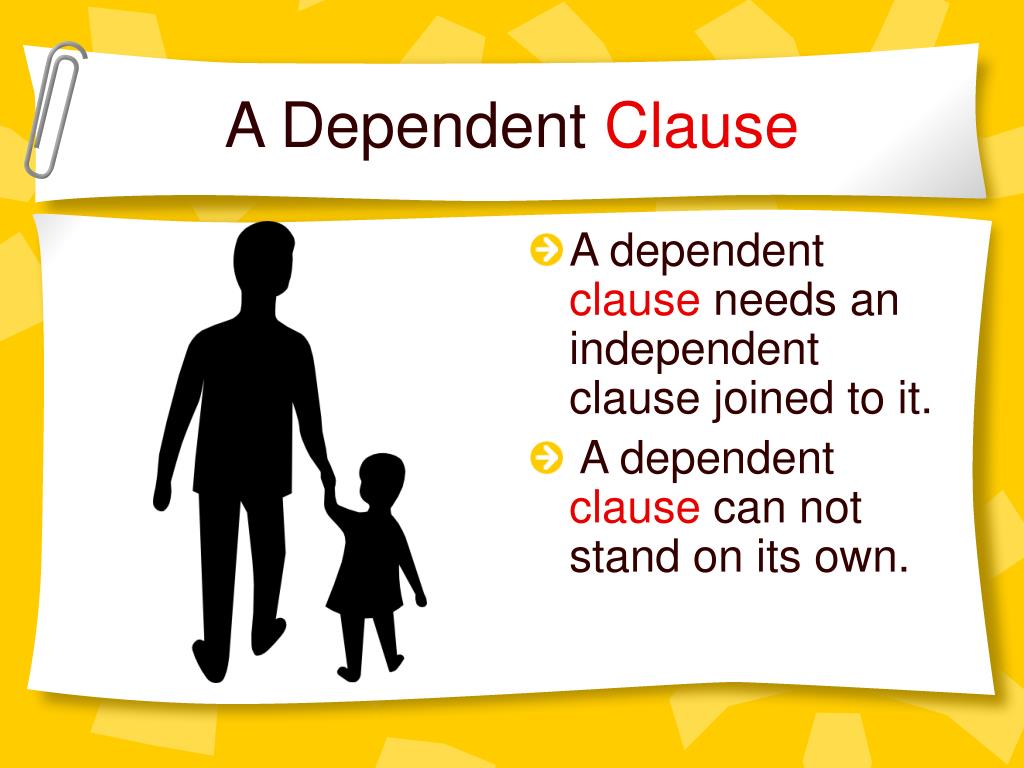 A Dependent Clause

A dependent clause needs an independent clause joined to it.

A dependent clause can not stand on its own.